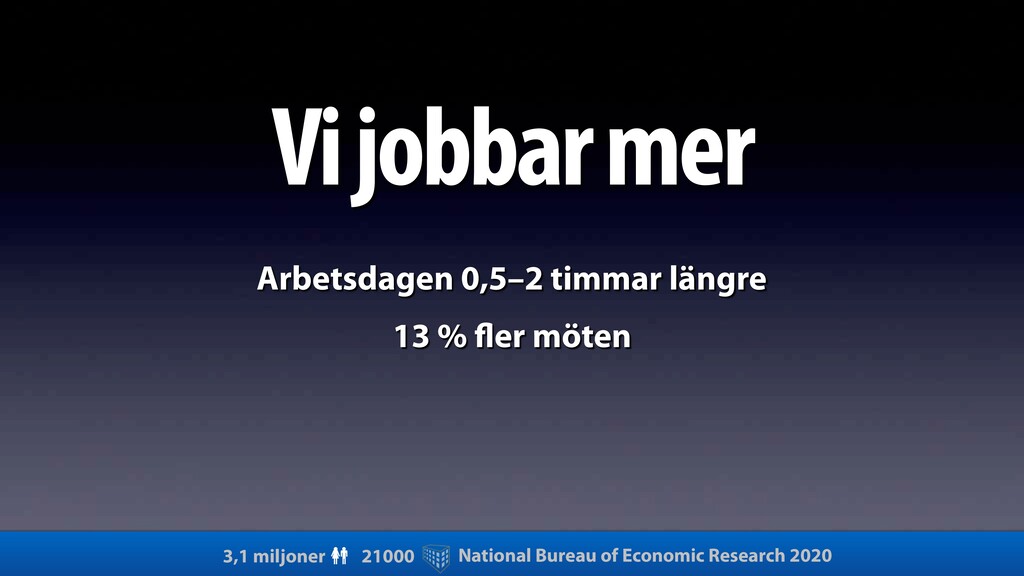 Vi jobbar mer

Arbetsdagen 0,5–2 timmar längre

13 % fler möten

3,1 miljoner 21000 National Bureau of Economic Research 2020